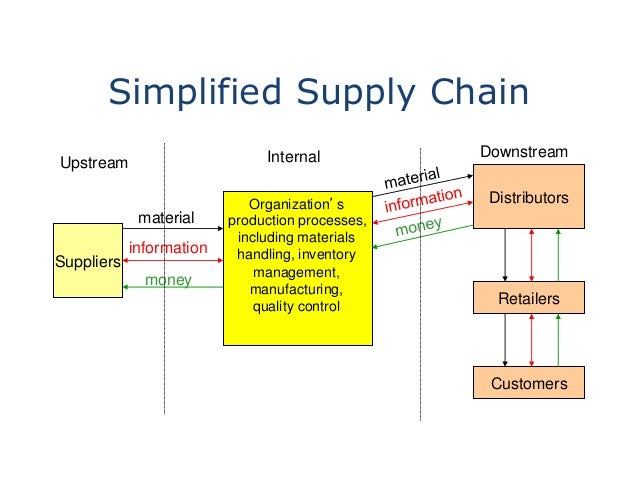 Simplified Supply Chain

Upstream

Internal

Downstream

Suppliers

material

information

money

Organization's production processes, including materials handling, inventory management, manufacturing, quality control

material

information

money

Distributors

Retailers

Customers